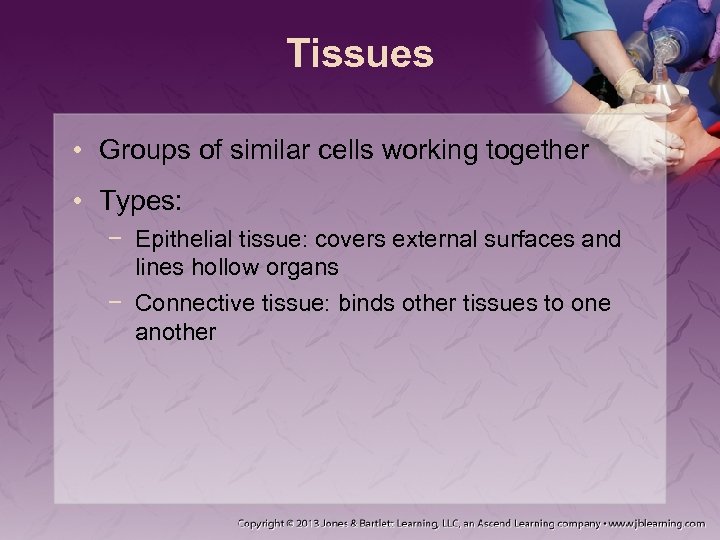 Tissues

• Groups of similar cells working together

• Types:

− Epithelial tissue: covers external surfaces and lines hollow organs

− Connective tissue: binds other tissues to one another

Copyright © 2013 Jones & Bartlett Learning, LLC, an Ascend Learning company • www.jblearning.com